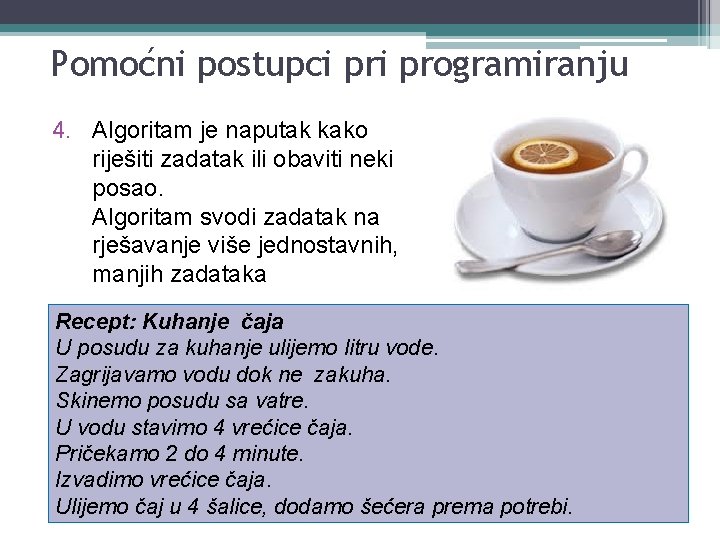 Pomoćni postupci pri programiranju

4. Algoritam je naputak kako riješiti zadatak ili obaviti neki posao.
Algoritam svodi zadatak na rješavanje više jednostavnih, manjih zadataka

Recept: Kuhanje čaja
U posudu za kuhanje ulijemo litru vode.
Zagrijavamo vodu dok ne zakuha.
Skinemo posudu sa vatre.
U vodu stavimo 4 vrećice čaja.
Pričekamo 2 do 4 minute.
Izvadimo vrećice čaja.
Ulijemo čaj u 4 šalice, dodamo šećera prema potrebi.